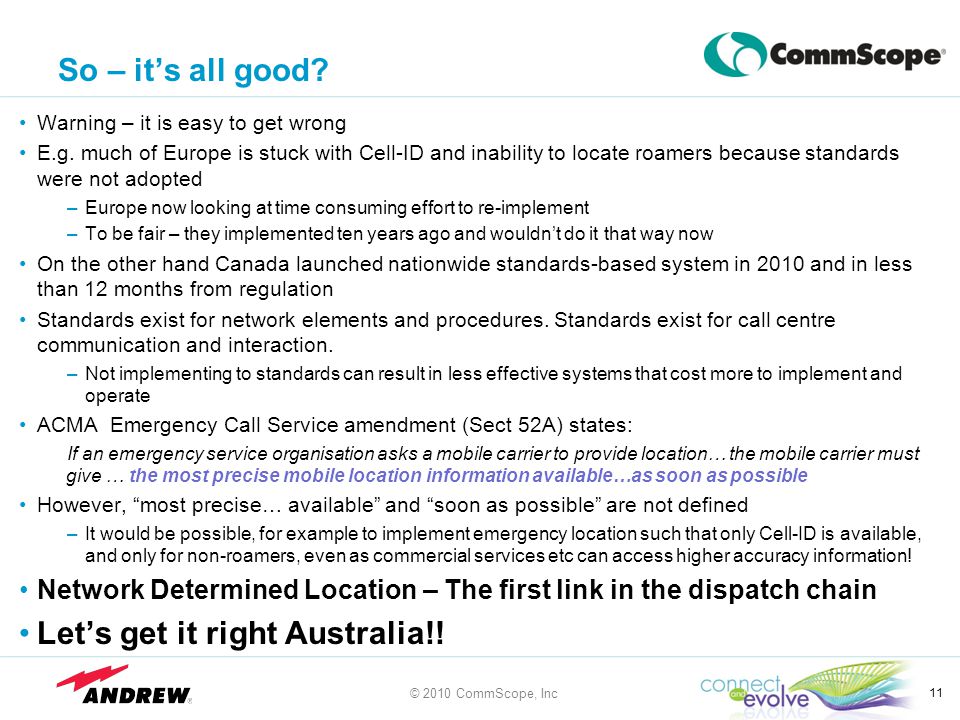 So – it's all good?

CommScope®

• Warning – it is easy to get wrong
• E.g. much of Europe is stuck with Cell-ID and inability to locate roamers because standards were not adopted
– Europe now looking at time consuming effort to re-implement
– To be fair – they implemented ten years ago and wouldn't do it that way now
• On the other hand Canada launched nationwide standards-based system in 2010 and in less than 12 months from regulation
• Standards exist for network elements and procedures. Standards exist for call centre communication and interaction.
– Not implementing to standards can result in less effective systems that cost more to implement and operate
• ACMA Emergency Call Service amendment (Sect 52A) states:
If an emergency service organisation asks a mobile carrier to provide location… the mobile carrier must give … the most precise mobile location information available…as soon as possible
• However, "most precise… available" and "soon as possible" are not defined
– It would be possible, for example to implement emergency location such that only Cell-ID is available, and only for non-roamers, even as commercial services etc can access higher accuracy information!
• Network Determined Location – The first link in the dispatch chain
• Let's get it right Australia!!

ANDREW®

© 2010 CommScope, Inc

connect and evolve

11